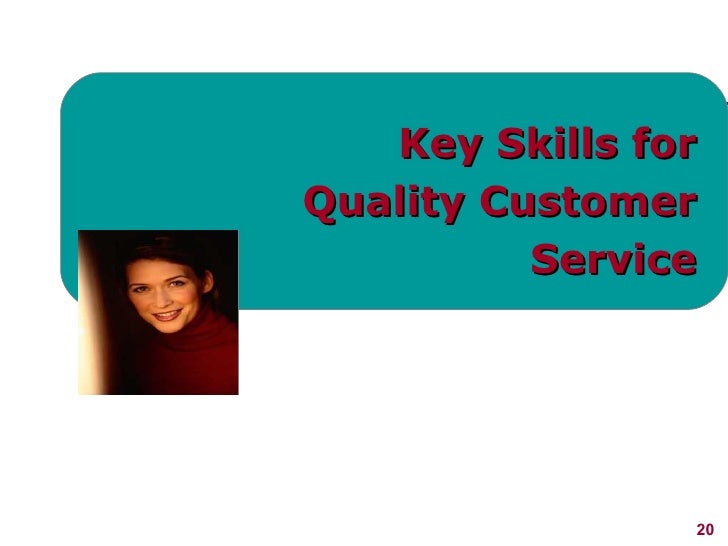 Key Skills for Quality Customer Service

20